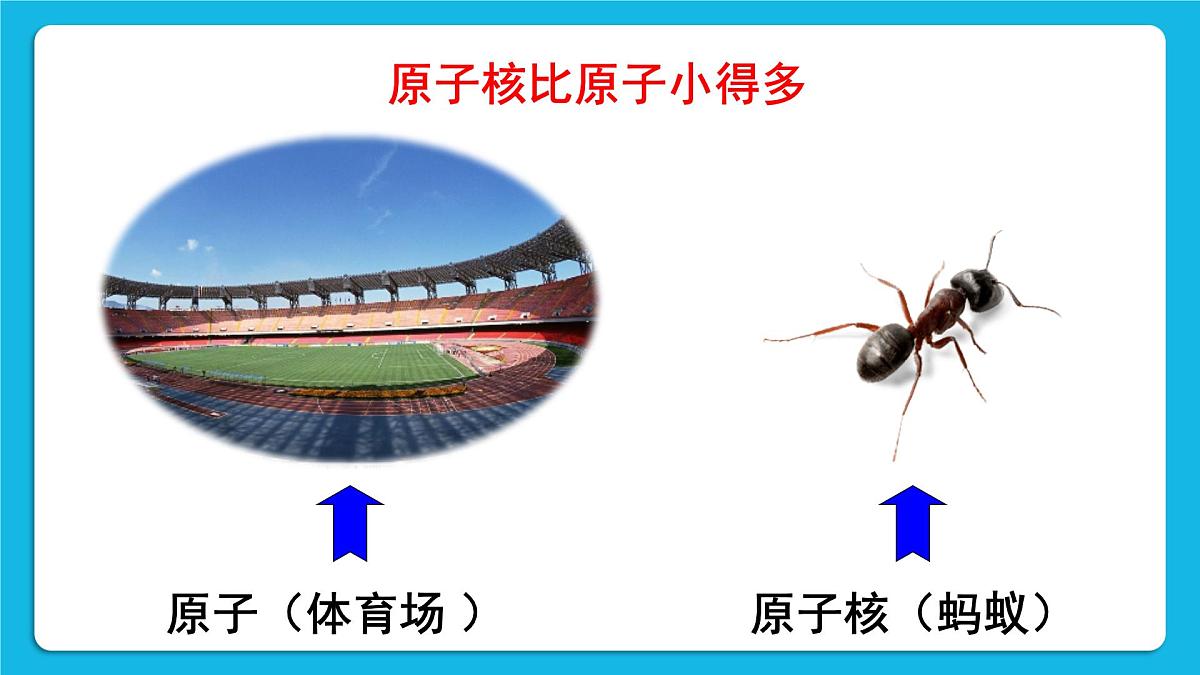 原子核比原子小得多

原子（体育场 ）

原子核（蚂蚁）